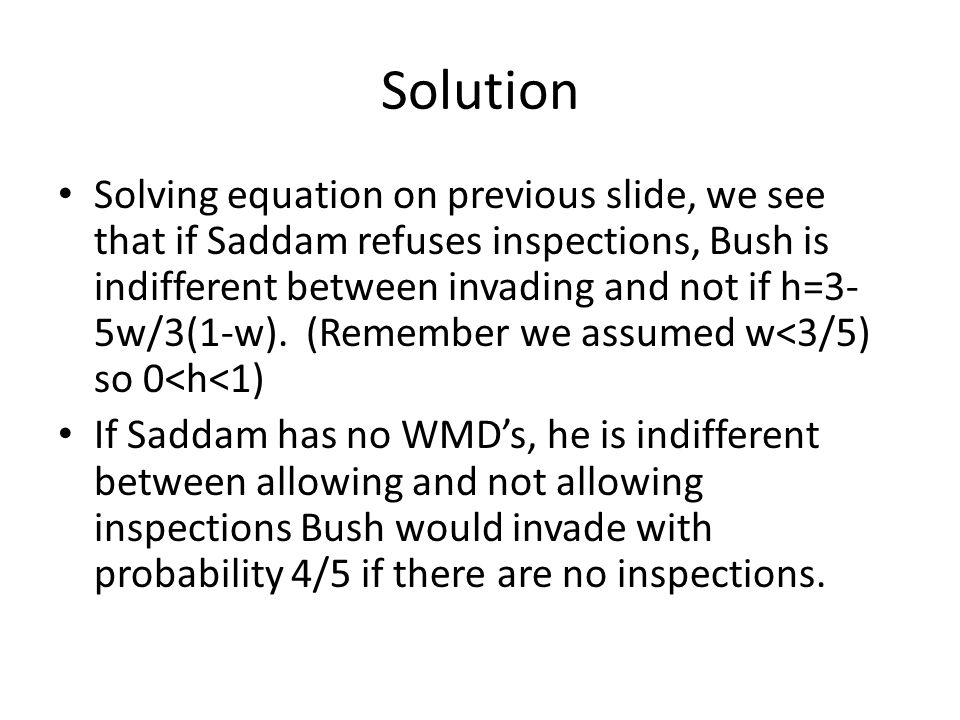 Solution

• Solving equation on previous slide, we see that if Saddam refuses inspections, Bush is indifferent between invading and not if h=3-5w/3(1-w). (Remember we assumed w<3/5) so 0<h<1)
• If Saddam has no WMD's, he is indifferent between allowing and not allowing inspections Bush would invade with probability 4/5 if there are no inspections.